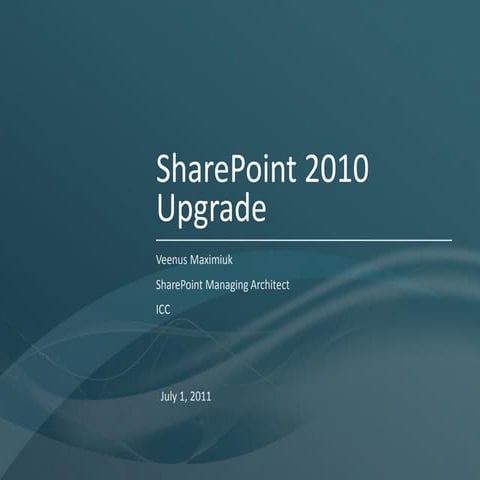 SharePoint 2010 Upgrade

Veenus Maximiuk

SharePoint Managing Architect

ICC

July 1, 2011